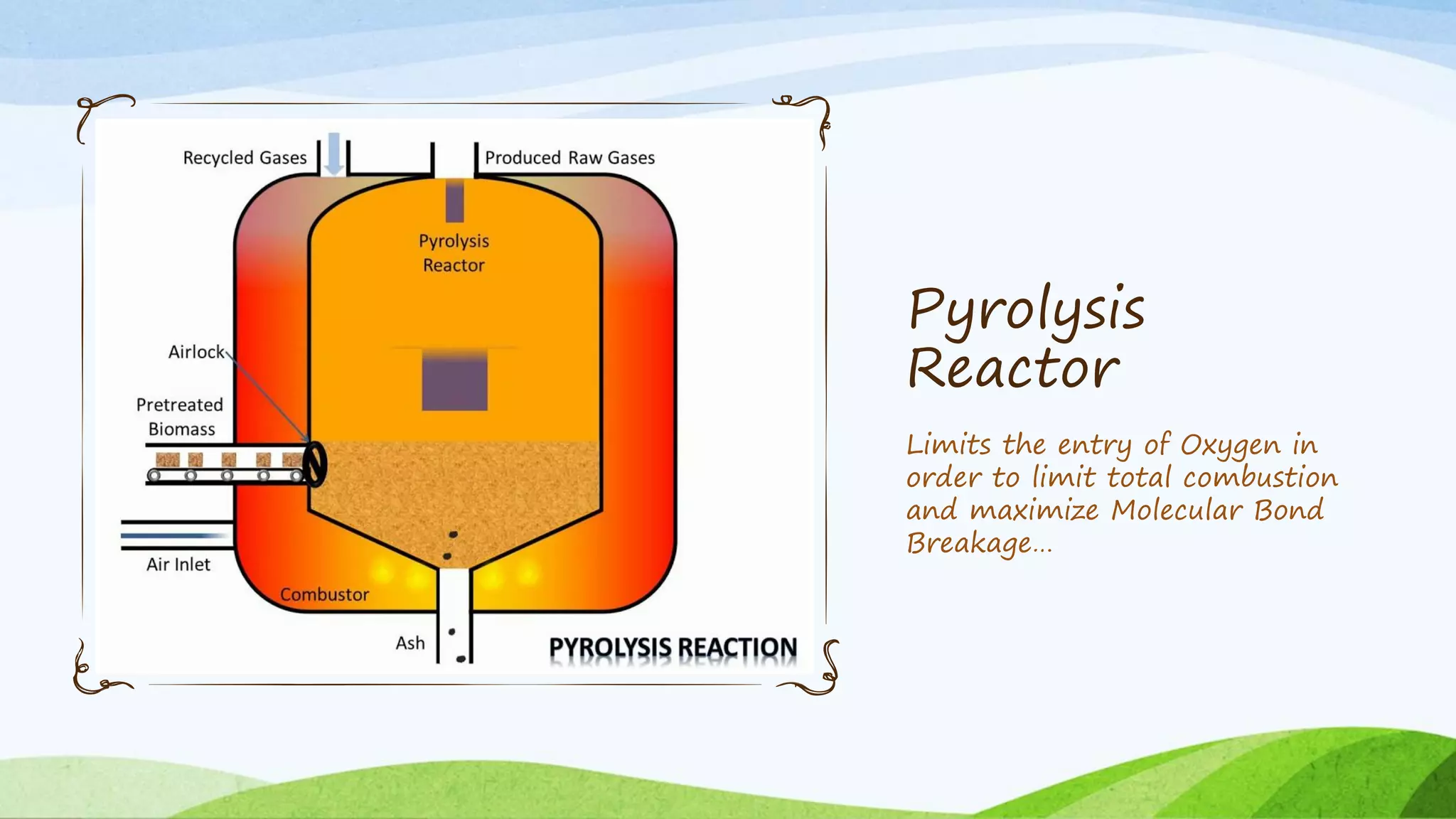 Recycled Gases

Produced Raw Gases

Pyrolysis Reactor

Airlock

Pretreated Biomass

Air Inlet

Combustor

Ash

PYROLYSIS REACTION

Pyrolysis Reactor

Limits the entry of Oxygen in order to limit total combustion and maximize Molecular Bond Breakage…